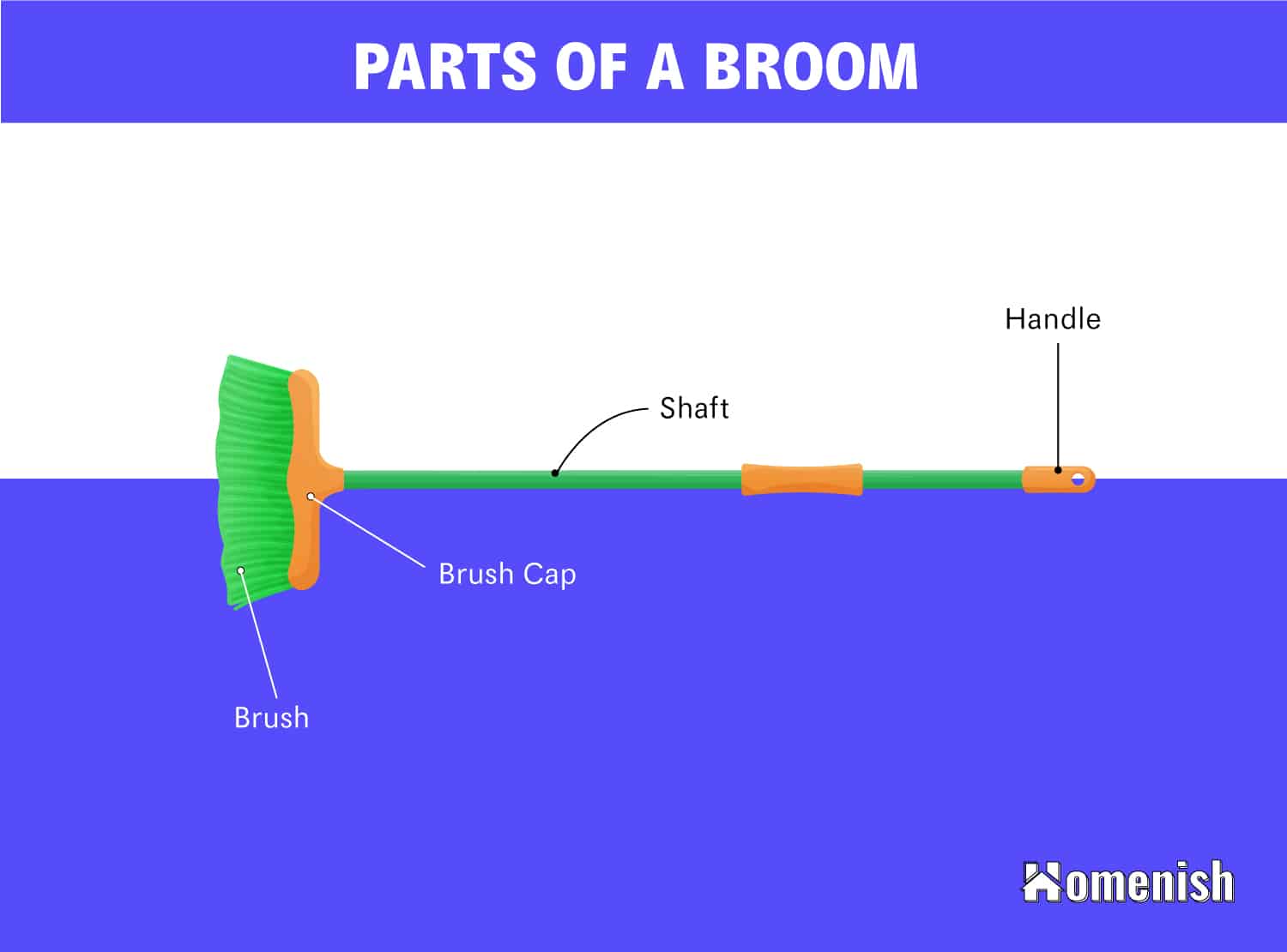 PARTS OF A BROOM

Handle

Shaft

Brush Cap

Brush

Homenish